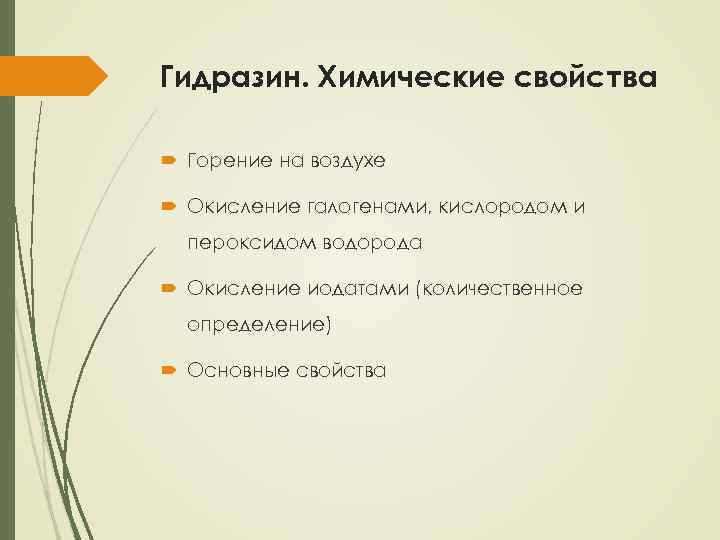 Гидразин. Химические свойства

Горение на воздухе

Окисление галогенами, кислородом и пероксидом водорода

Окисление иодатами (количественное определение)

Основные свойства